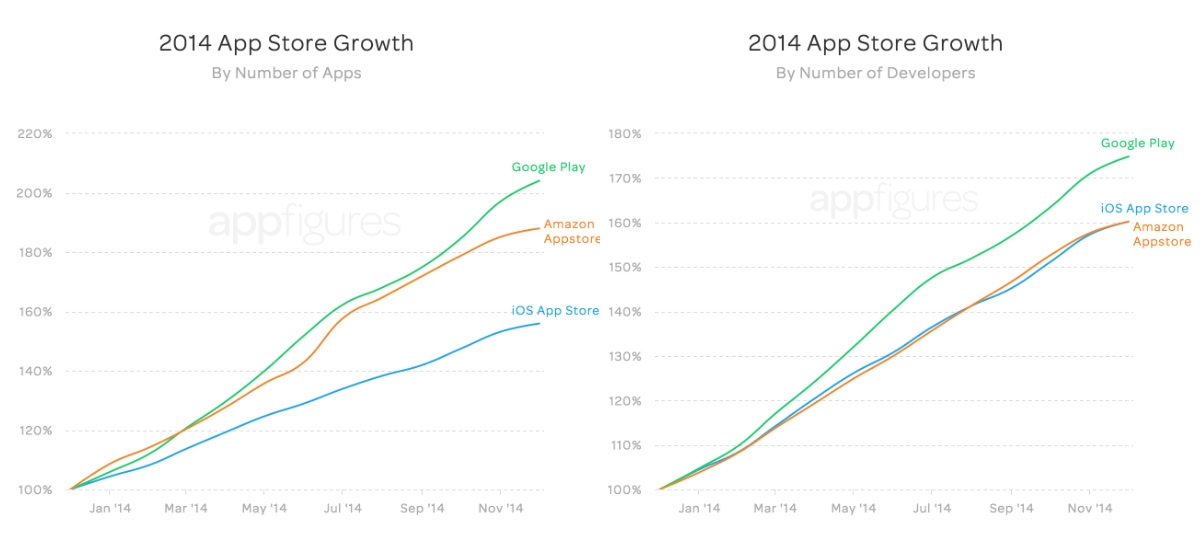 2014 App Store Growth
By Number of Apps

220%
200%
180%
160%
140%
120%
100%

Google Play
Amazon Appstore
iOS App Store

appfigures

Jan '14
Mar '14
May '14
Jul '14
Sep '14
Nov '14

2014 App Store Growth
By Number of Developers

180%
170%
160%
150%
140%
130%
120%
110%
100%

Google Play
iOS App Store
Amazon Appstore

appfigures

Jan '14
Mar '14
May '14
Jul '14
Sep '14
Nov '14